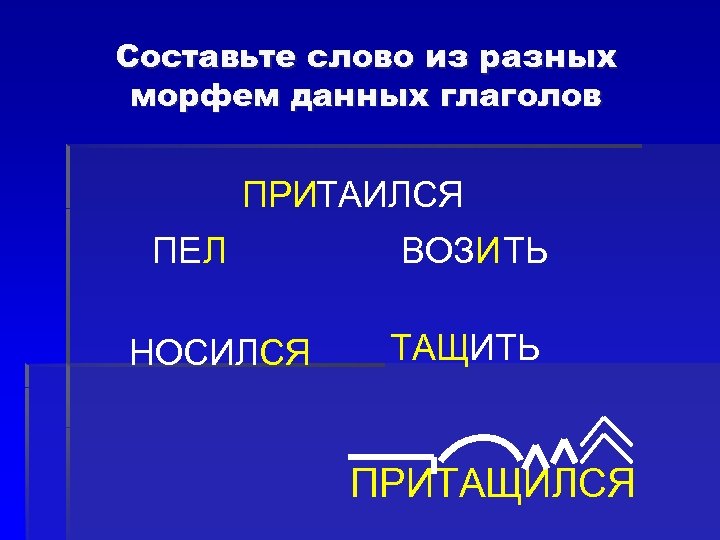 Составьте слово из разных морфем данных глаголов

ПРИТАИЛСЯ

ПЕЛ

ВОЗИТЬ

НОСИЛСЯ

ТАЩИТЬ

ПРИТАЩИЛСЯ